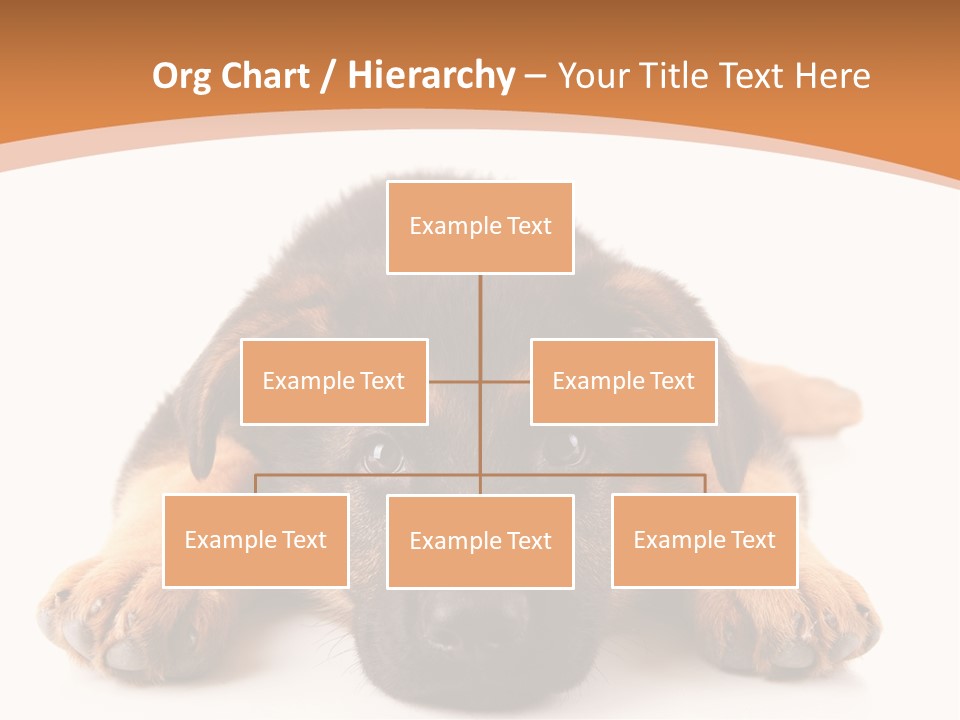 Org Chart / Hierarchy – Your Title Text Here

Example Text

Example Text

Example Text

Example Text

Example Text

Example Text